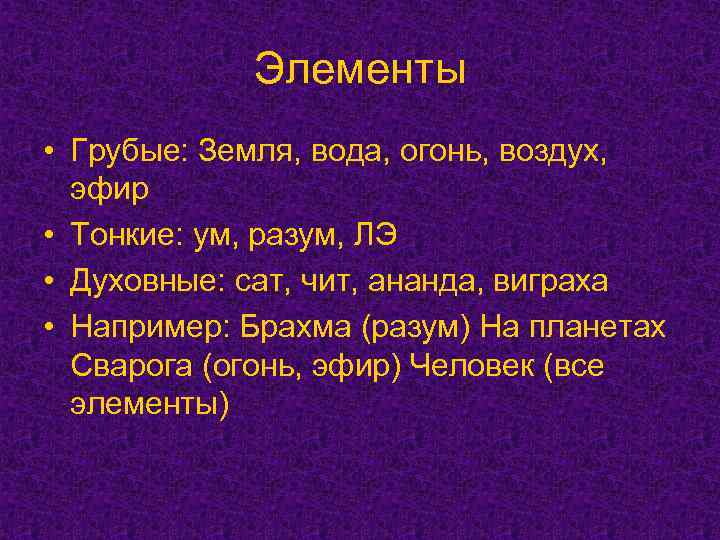 Элементы

• Грубые: Земля, вода, огонь, воздух, эфир
• Тонкие: ум, разум, ЛЭ
• Духовные: сат, чит, ананда, виграха
• Например: Брахма (разум) На планетах Сварога (огонь, эфир) Человек (все элементы)